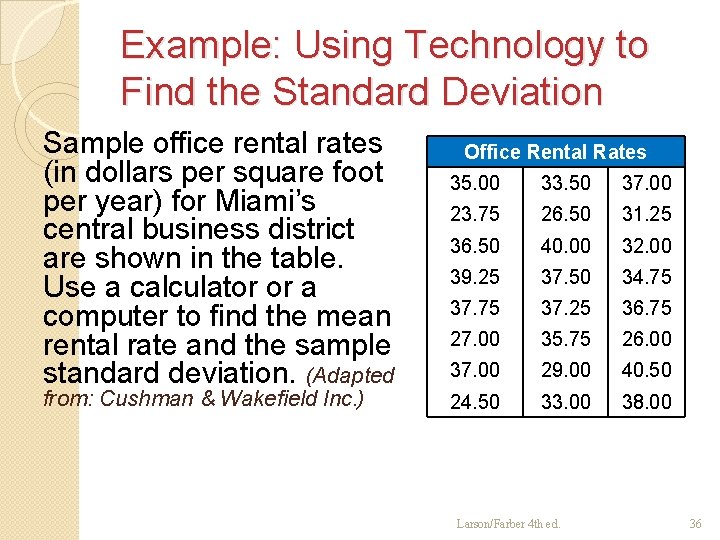 Example: Using Technology to Find the Standard Deviation

Sample office rental rates (in dollars per square foot per year) for Miami's central business district are shown in the table. Use a calculator or a computer to find the mean rental rate and the sample standard deviation. (Adapted from: Cushman & Wakefield Inc.)

| Office Rental Rates | | |
|---|---|---|
| 35.00 | 33.50 | 37.00 |
| 23.75 | 26.50 | 31.25 |
| 36.50 | 40.00 | 32.00 |
| 39.25 | 37.50 | 34.75 |
| 37.75 | 37.25 | 36.75 |
| 27.00 | 35.75 | 26.00 |
| 37.00 | 29.00 | 40.50 |
| 24.50 | 33.00 | 38.00 |

Larson/Farber 4th ed.

36